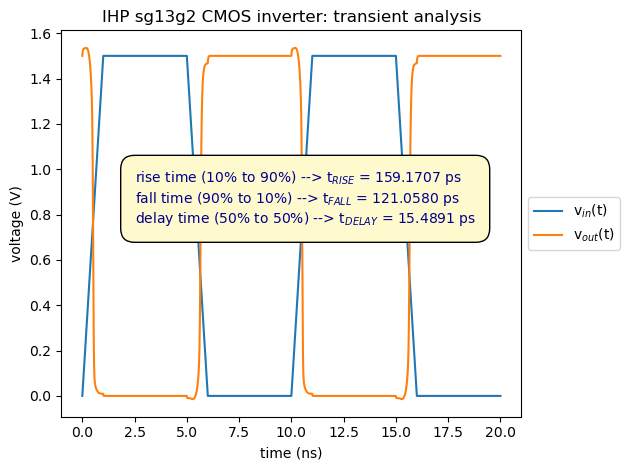 IHP sg13g2 CMOS inverter: transient analysis

1.6
1.4
1.2
1.0
0.8
0.6
0.4
0.2
0.0

voltage (V)

rise time (10% to 90%) --> $t_{RISE}$ = 159.1707 ps
fall time (90% to 10%) --> $t_{FALL}$ = 121.0580 ps
delay time (50% to 50%) --> $t_{DELAY}$ = 15.4891 ps

$v_{in}(t)$
$v_{out}(t)$

0.0 2.5 5.0 7.5 10.0 12.5 15.0 17.5 20.0

time (ns)